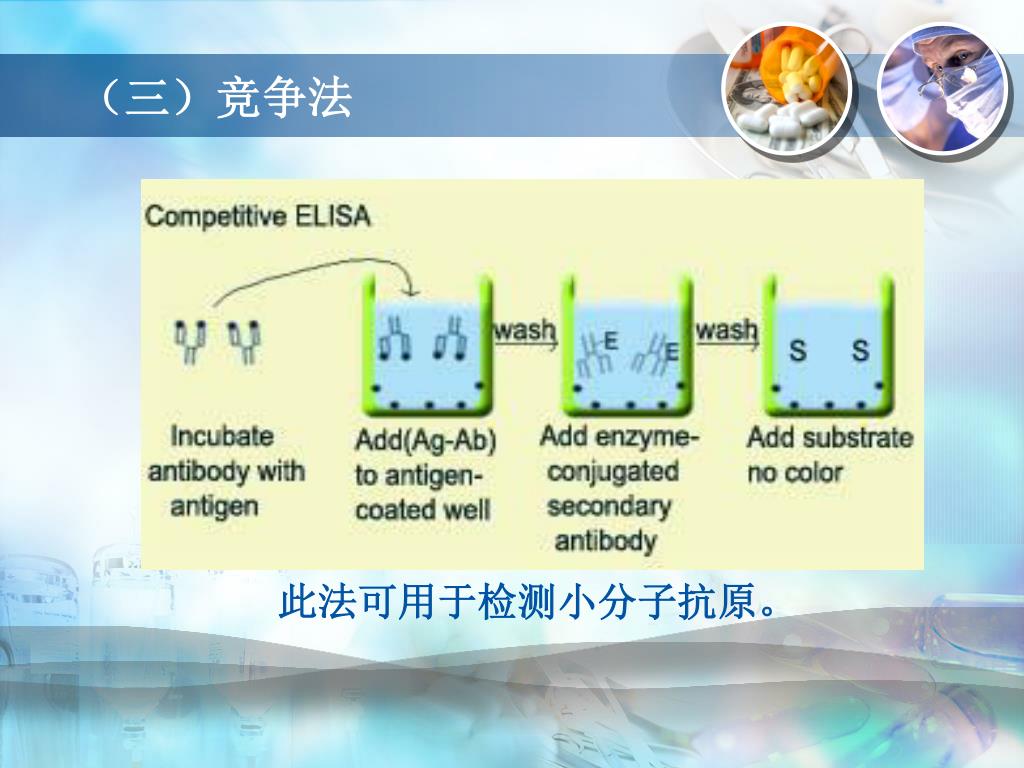 （三）竞争法

Competitive ELISA

wash

E E

wash

S S

Incubate antibody with antigen

Add(Ag-Ab) to antigen-coated well

Add enzyme-conjugated secondary antibody

Add substrate no color

此法可用于检测小分子抗原。